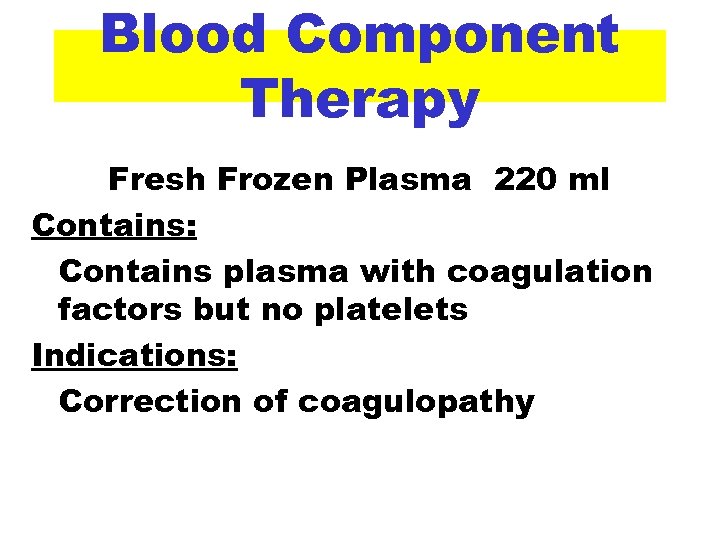 Blood Component Therapy

Fresh Frozen Plasma 220 ml

Contains:

Contains plasma with coagulation factors but no platelets

Indications:

Correction of coagulopathy